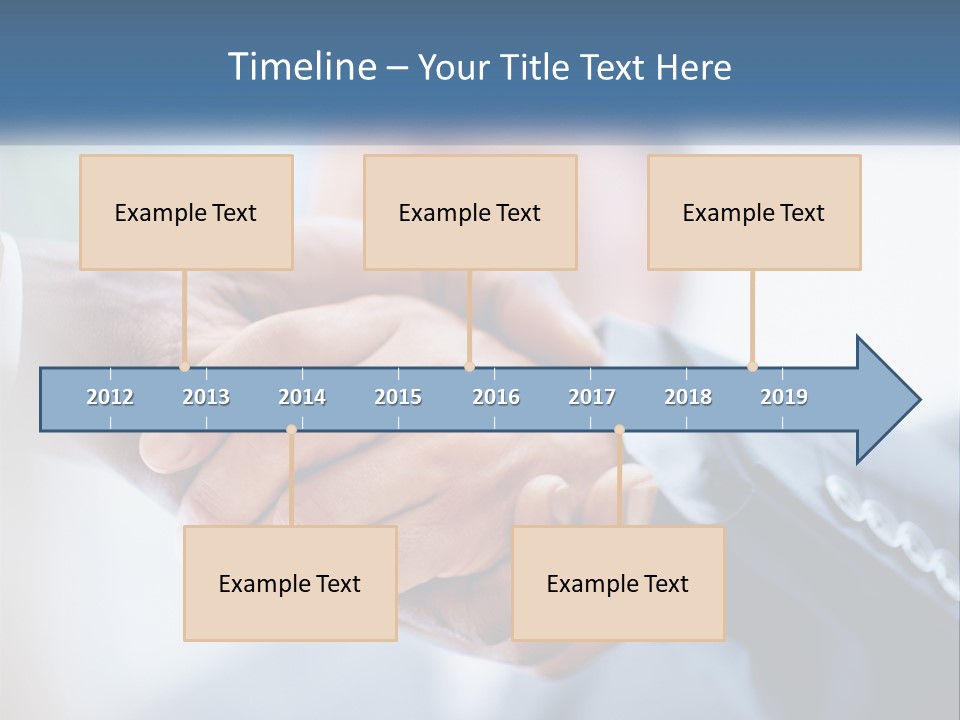 Timeline – Your Title Text Here

Example Text

Example Text

Example Text

2012 2013 2014 2015 2016 2017 2018 2019

Example Text

Example Text